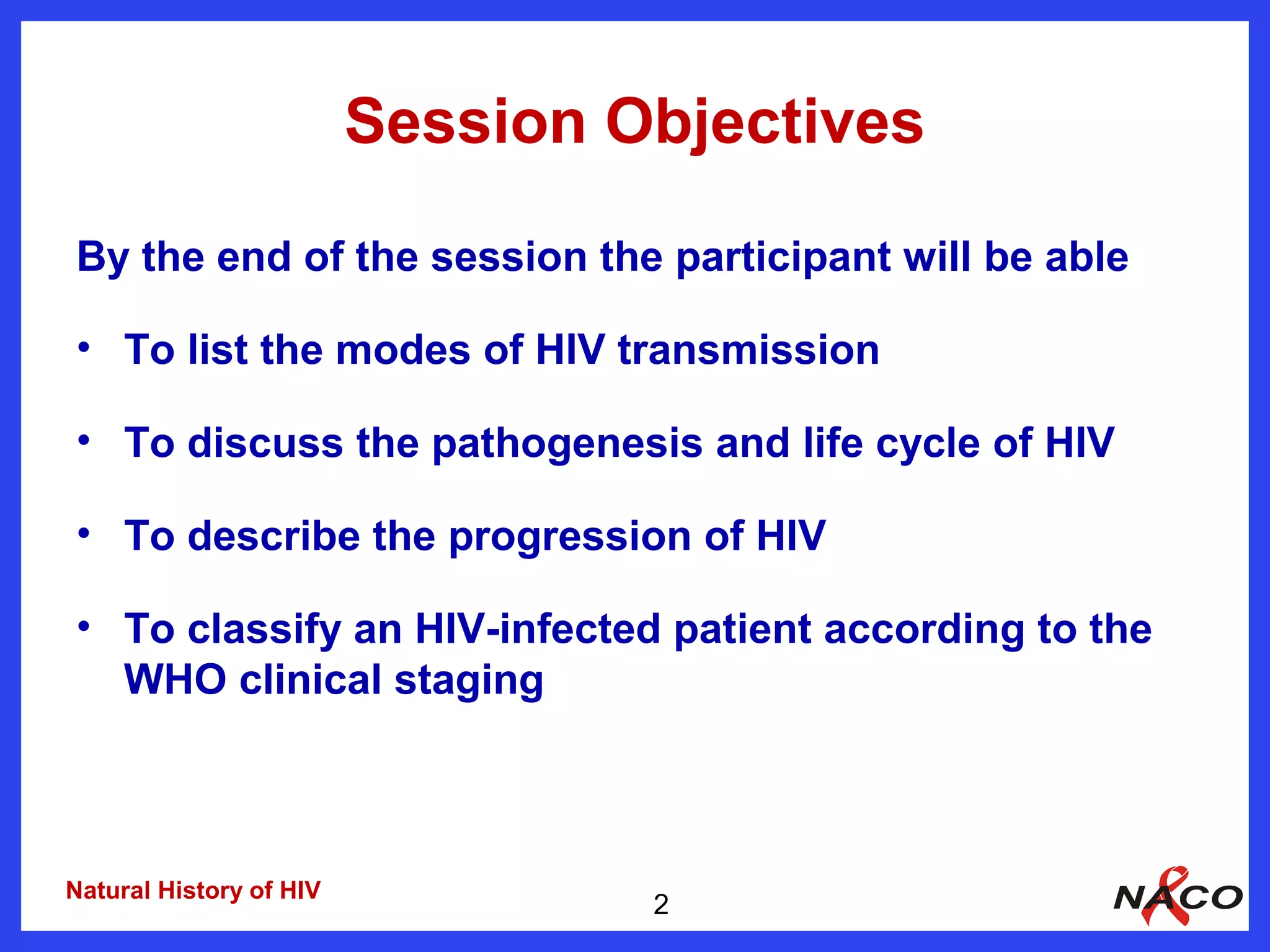 Session Objectives

By the end of the session the participant will be able

• To list the modes of HIV transmission

• To discuss the pathogenesis and life cycle of HIV

• To describe the progression of HIV

• To classify an HIV-infected patient according to the WHO clinical staging

Natural History of HIV

2

NACO